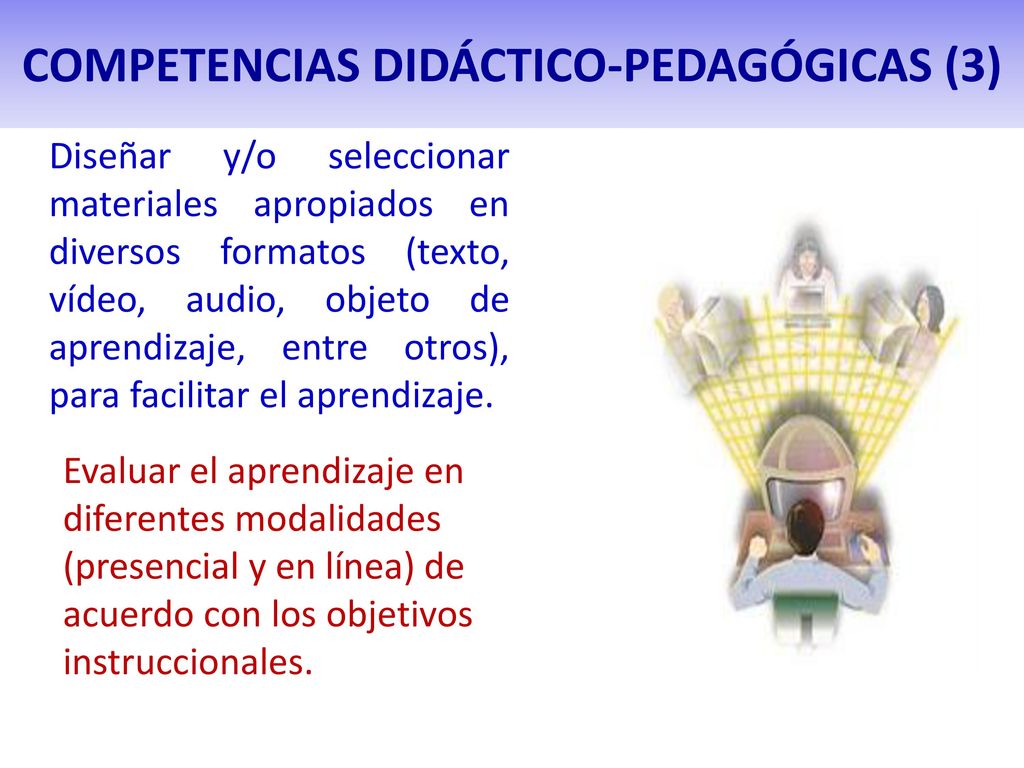 COMPETENCIAS DIDÁCTICO-PEDAGÓGICAS (3)

Diseñar y/o seleccionar materiales apropiados en diversos formatos (texto, vídeo, audio, objeto de aprendizaje, entre otros), para facilitar el aprendizaje.

Evaluar el aprendizaje en diferentes modalidades (presencial y en línea) de acuerdo con los objetivos instruccionales.